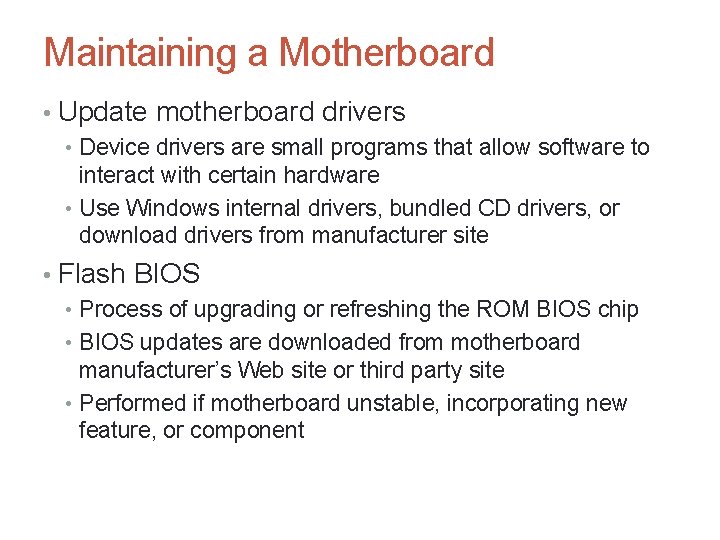 Maintaining a Motherboard

• Update motherboard drivers
  • Device drivers are small programs that allow software to interact with certain hardware
  • Use Windows internal drivers, bundled CD drivers, or download drivers from manufacturer site
• Flash BIOS
  • Process of upgrading or refreshing the ROM BIOS chip
  • BIOS updates are downloaded from motherboard manufacturer's Web site or third party site
  • Performed if motherboard unstable, incorporating new feature, or component